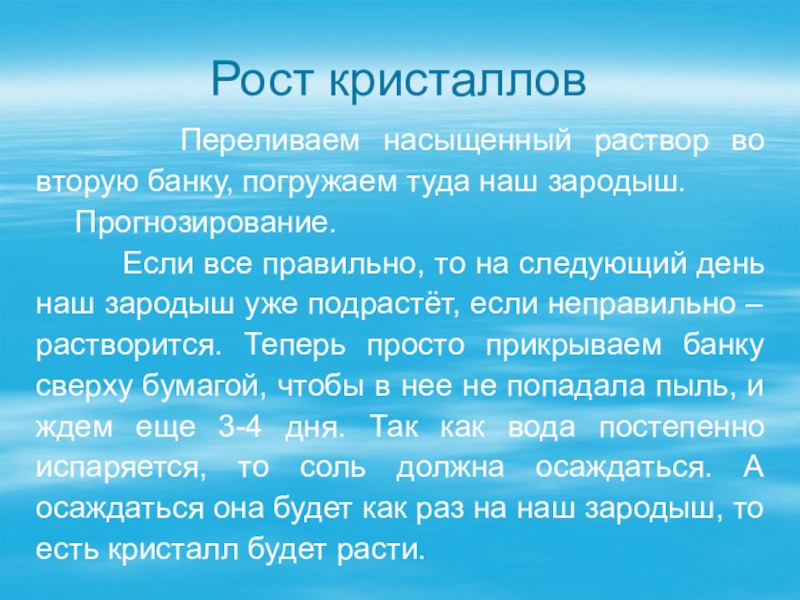 Рост кристаллов

Переливаем насыщенный раствор во вторую банку, погружаем туда наш зародыш.

Прогнозирование.

Если все правильно, то на следующий день наш зародыш уже подрастёт, если неправильно – растворится. Теперь просто прикрываем банку сверху бумагой, чтобы в нее не попадала пыль, и ждем еще 3-4 дня. Так как вода постепенно испаряется, то соль должна осаждаться. А осаждаться она будет как раз на наш зародыш, то есть кристалл будет расти.